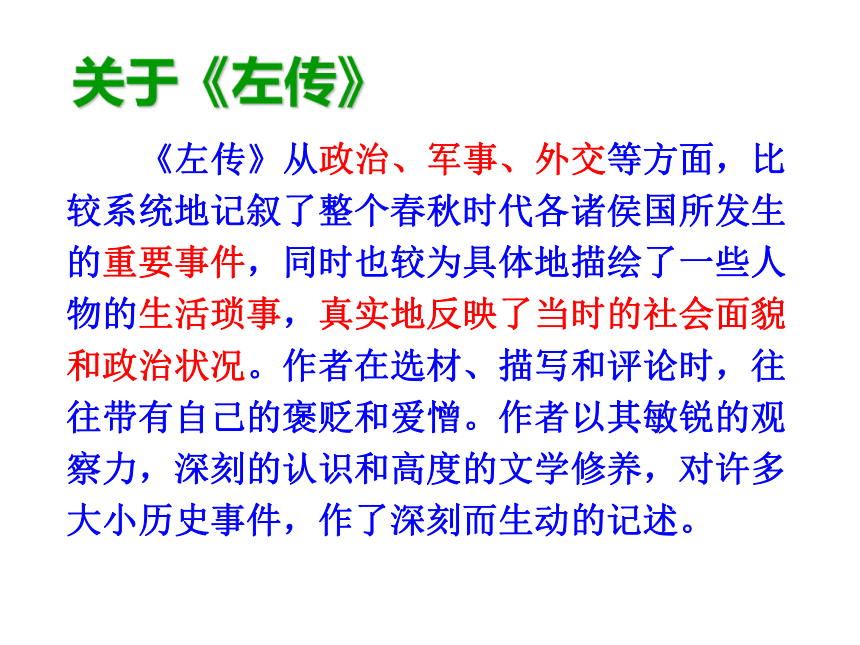 关于《左传》

《左传》从政治、军事、外交等方面，比较系统地记叙了整个春秋时代各诸侯国所发生的重要事件，同时也较为具体地描绘了一些人物的生活琐事，真实地反映了当时的社会面貌和政治状况。作者在选材、描写和评论时，往往带有自己的褒贬和爱憎。作者以其敏锐的观察力，深刻的认识和高度的文学修养，对许多大小历史事件，作了深刻而生动的记述。